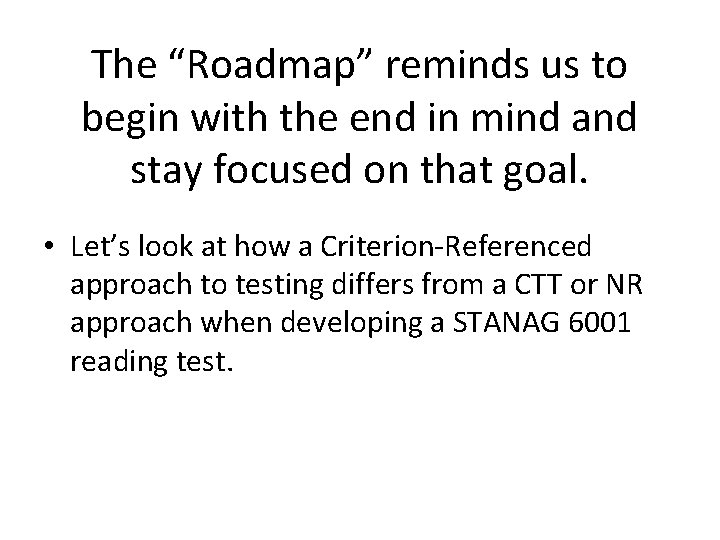 The “Roadmap” reminds us to begin with the end in mind and stay focused on that goal.

• Let’s look at how a Criterion-Referenced approach to testing differs from a CTT or NR approach when developing a STANAG 6001 reading test.